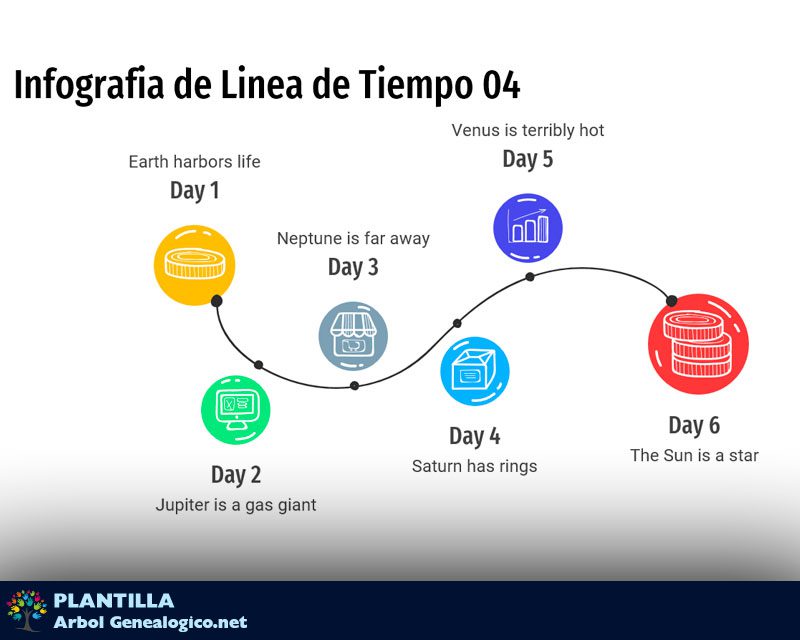 Infografia de Linea de Tiempo 04

Earth harbors life
Day 1

Day 2
Jupiter is a gas giant

Neptune is far away
Day 3

Day 4
Saturn has rings

Venus is terribly hot
Day 5

Day 6
The Sun is a star

PLANTILLA
Arbol Genealogico.net